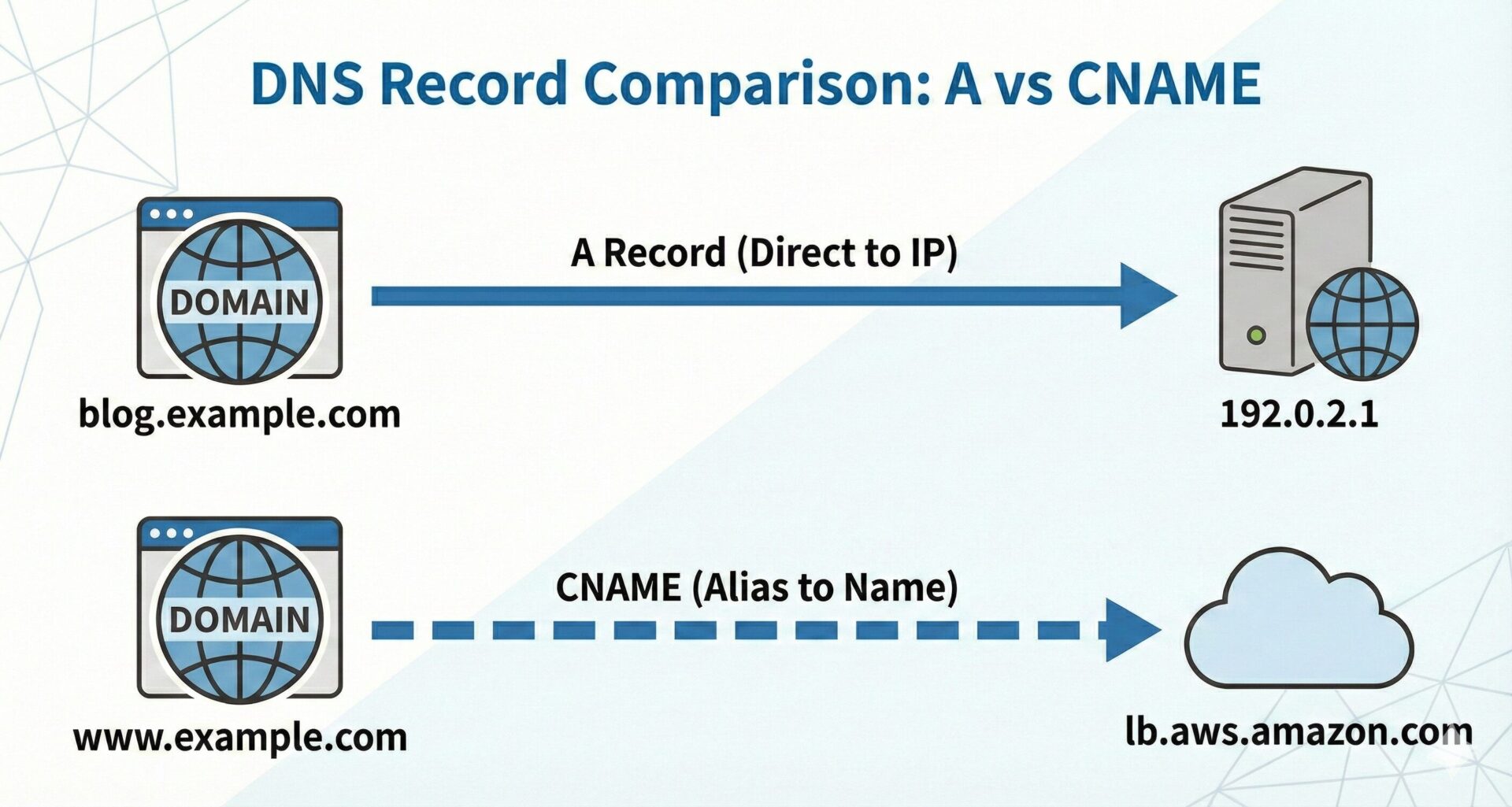 DNS Record Comparison: A vs CNAME

DOMAIN

blog.example.com

A Record (Direct to IP)

192.0.2.1

DOMAIN

www.example.com

CNAME (Alias to Name)

lb.aws.amazon.com